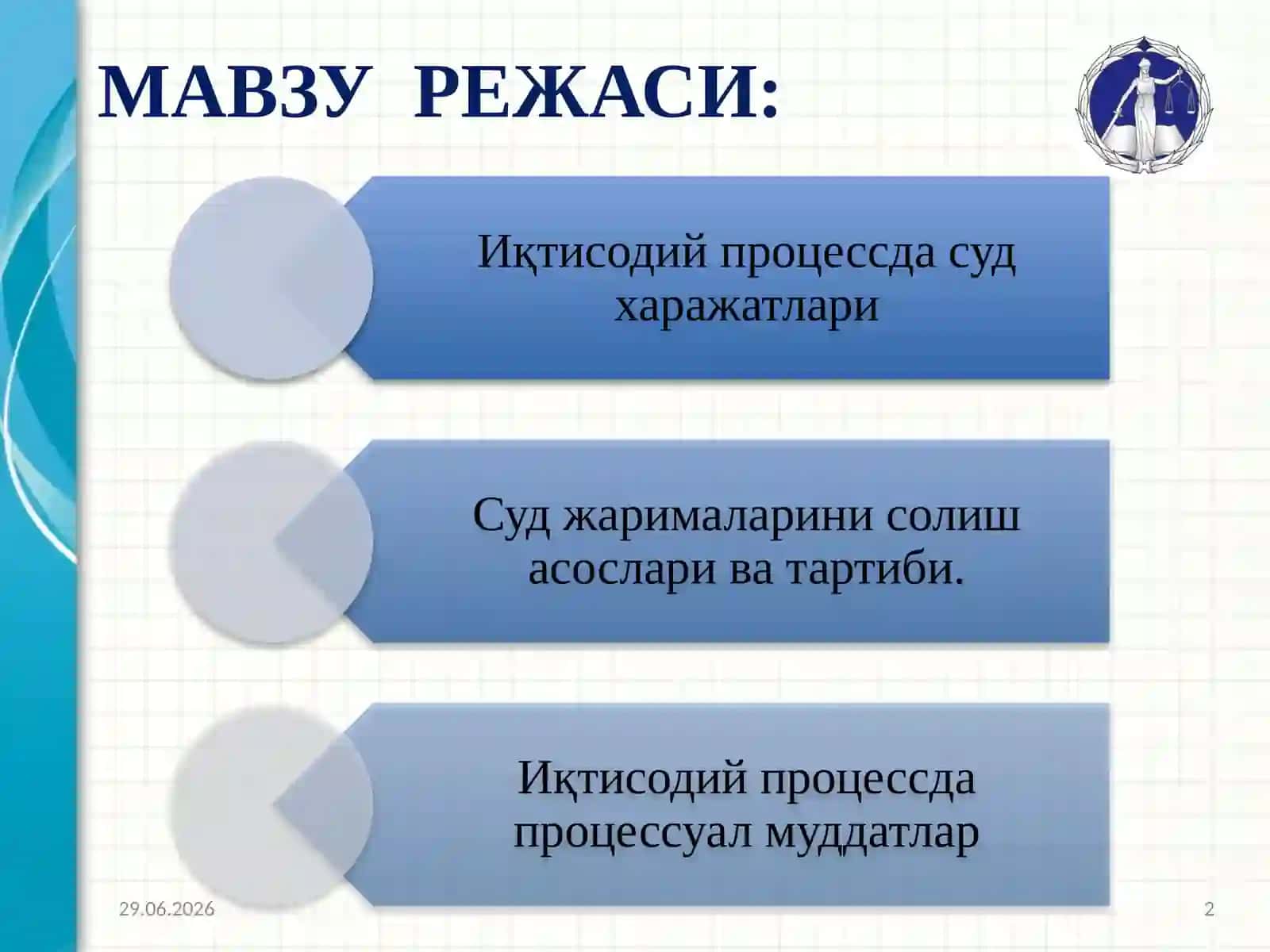 МАВЗУ РЕЖАСИ:

Иқтисодий процессда суд харажатлари

Суд жарималарини солиш асослари ва тартиби.

Иқтисодий процессда процессуал муддатлар

29.06.2026

2